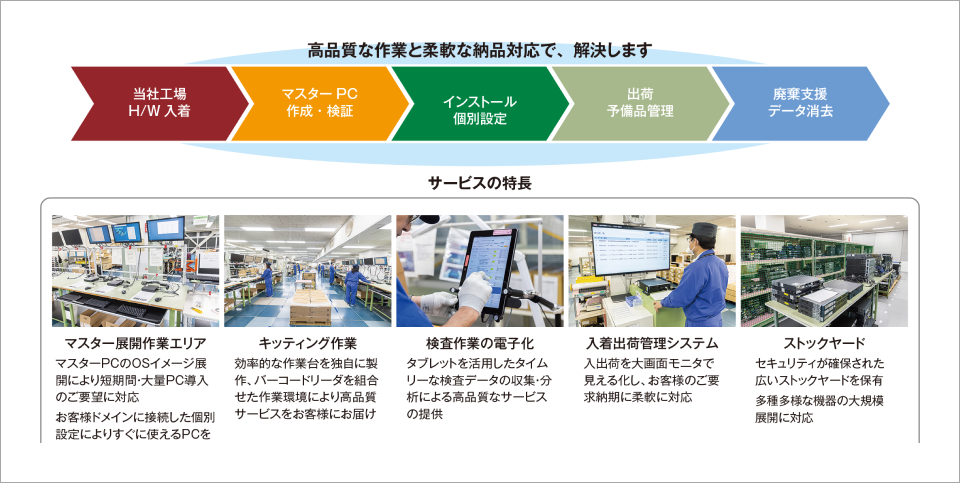 高品質な作業と柔軟な納品対応で、解決します

当社工場
H/W 入着

マスター PC
作成・検証

インストール
個別設定

出荷
予備品管理

廃棄支援
データ消去

サービスの特長

マスター展開作業エリア
マスターPCのOSイメージ展開により短期間・大量PC導入のご要望に対応
お客様ドメインに接続した個別設定によりすぐに使えるPCを

キッティング作業
効率的な作業台を独自に製作、バーコードリーダを組合せた作業環境により高品質サービスをお客様にお届け

検査作業の電子化
タブレットを活用したタイムリーな検査データの収集・分析による高品質なサービスの提供

入着出荷管理システム
入出荷を大画面モニタで見える化し、お客様のご要求納期に柔軟に対応

ストックヤード
セキュリティが確保された広いストックヤードを保有
多種多様な機器の大規模展開に対応